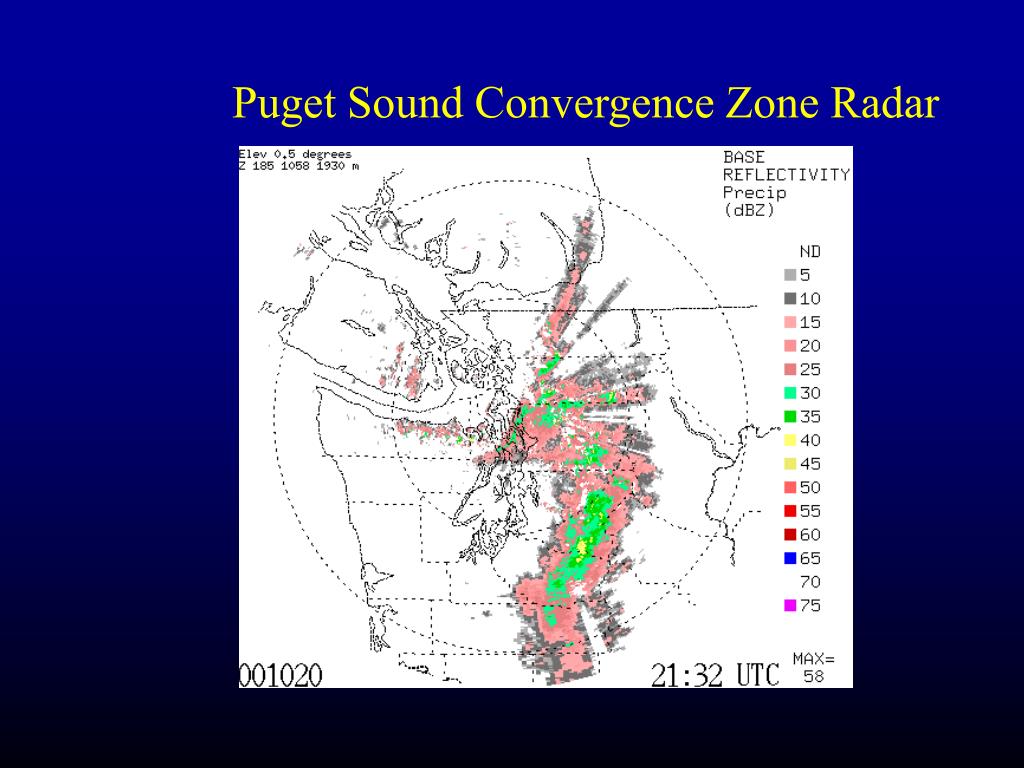 Puget Sound Convergence Zone Radar

Elev 0.5 degrees
Z 185 1058 1930 m

BASE
REFLECTIVITY
Precip
(dBZ)

ND
5
10
15
20
25
30
35
40
45
50
55
60
65
70
75

001020

21:32 UTC

MAX=
58